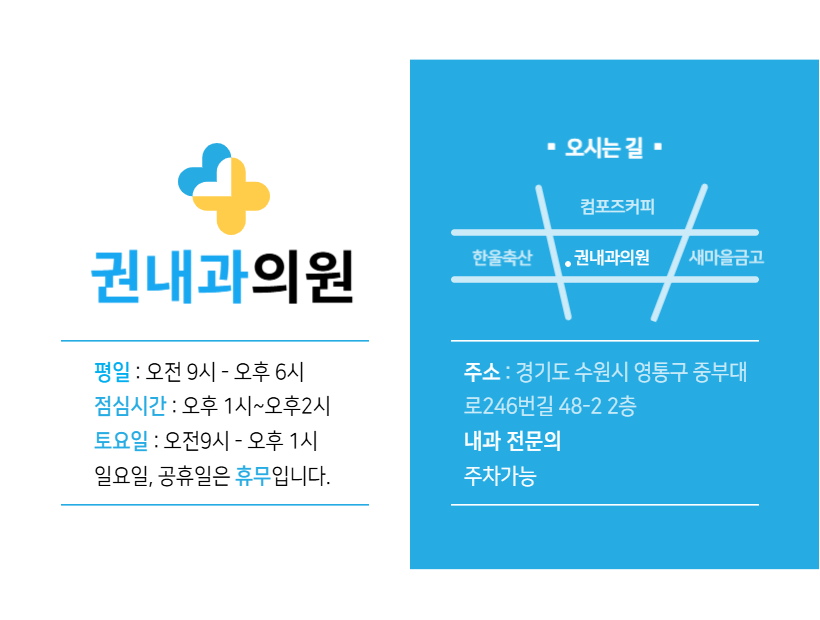 권내과의원

평일 : 오전 9시 - 오후 6시
점심시간 : 오후 1시~오후2시
토요일 : 오전9시 - 오후 1시
일요일, 공휴일은 휴무입니다.

▪ 오시는 길 ▪

컴포즈커피
한울축산
권내과의원
새마을금고

주소 : 경기도 수원시 영통구 중부대로246번길 48-2 2층
내과 전문의
주차가능